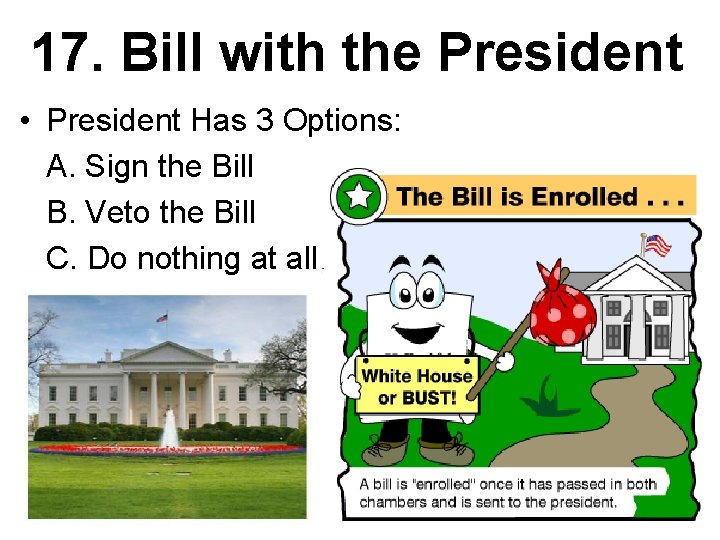 17. Bill with the President

• President Has 3 Options:

A. Sign the Bill

B. Veto the Bill

C. Do nothing at all.

The Bill is Enrolled . . .

White House or BUST!

A bill is "enrolled" once it has passed in both chambers and is sent to the president.